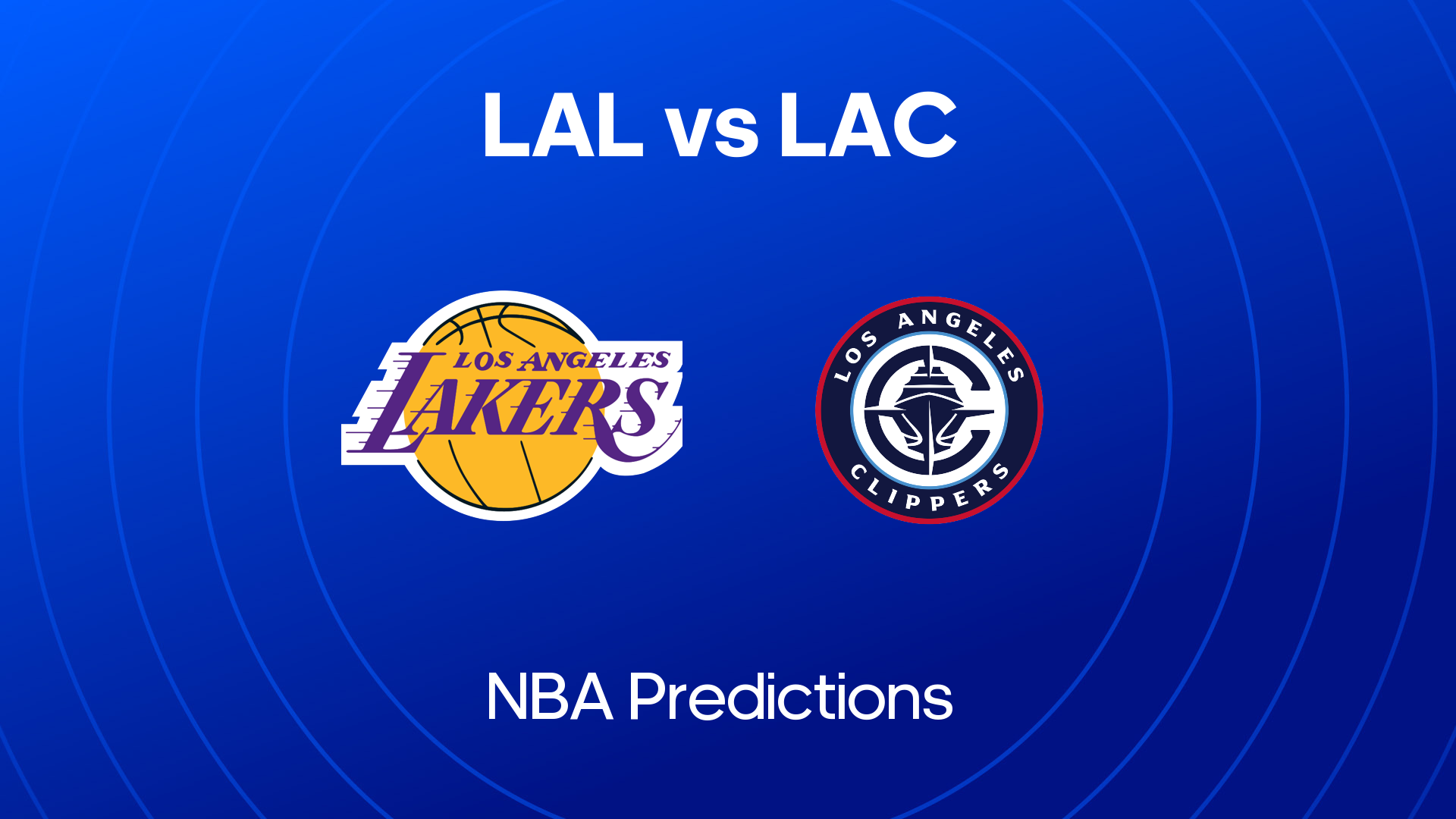 LAL vs LAC

LOS ANGELES
LAKERS

LOS ANGELES
CLIPPERS

NBA Predictions